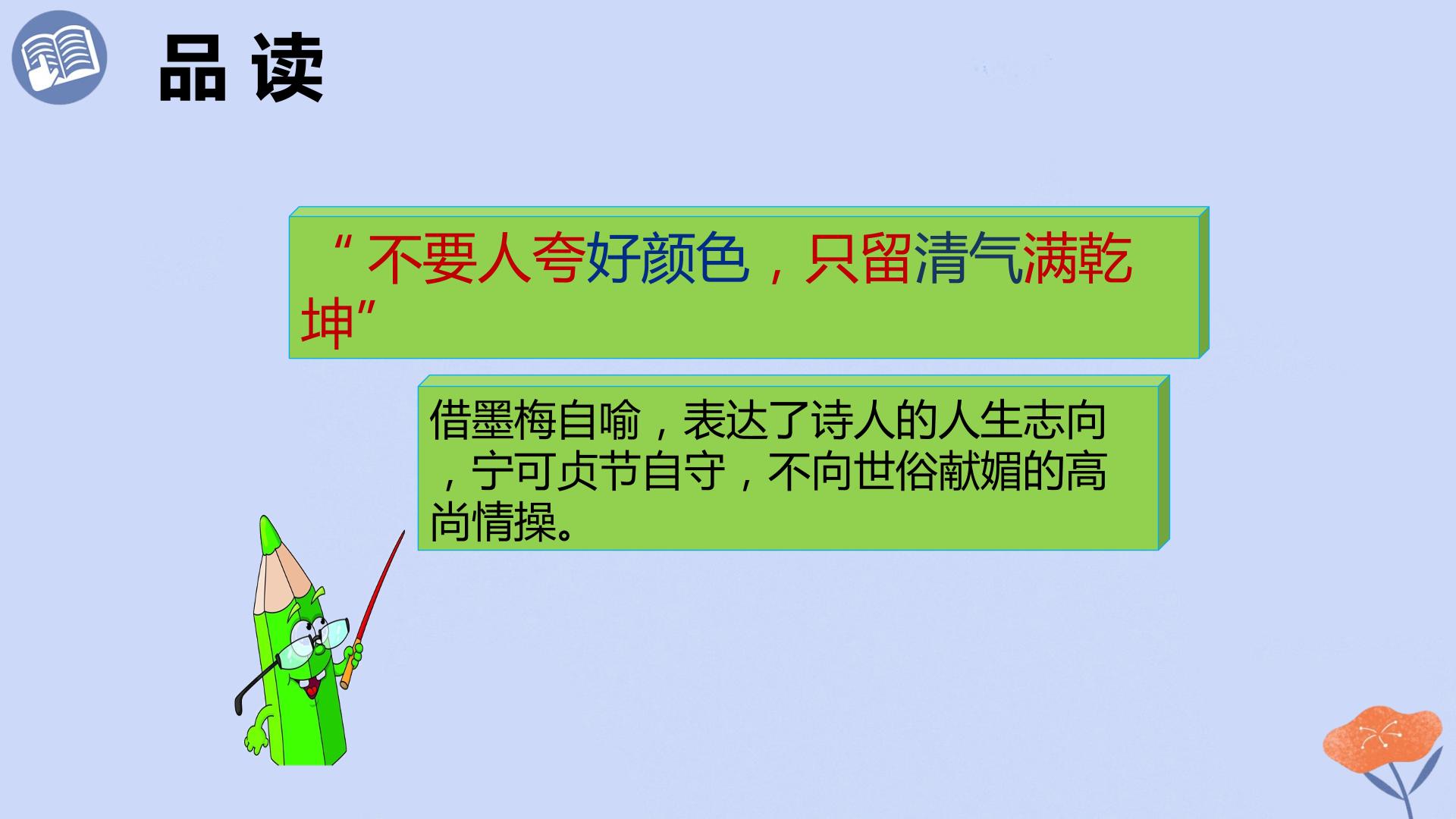 品读

“不要人夸好颜色，只留清气满乾坤”

借墨梅自喻，表达了诗人的人生志向，宁可贞节自守，不向世俗献媚的高尚情操。